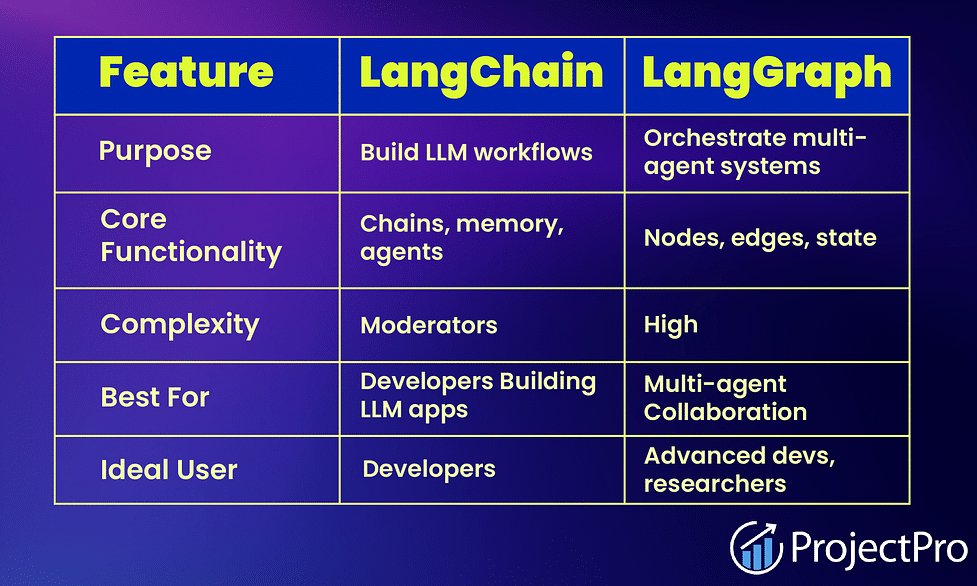 | Feature | LangChain | LangGraph |
|---|---|---|
| Purpose | Build LLM workflows | Orchestrate multi-agent systems |
| Core Functionality | Chains, memory, agents | Nodes, edges, state |
| Complexity | Moderators | High |
| Best For | Developers Building LLM apps | Multi-agent Collaboration |
| Ideal User | Developers | Advanced devs, researchers |

ProjectPro